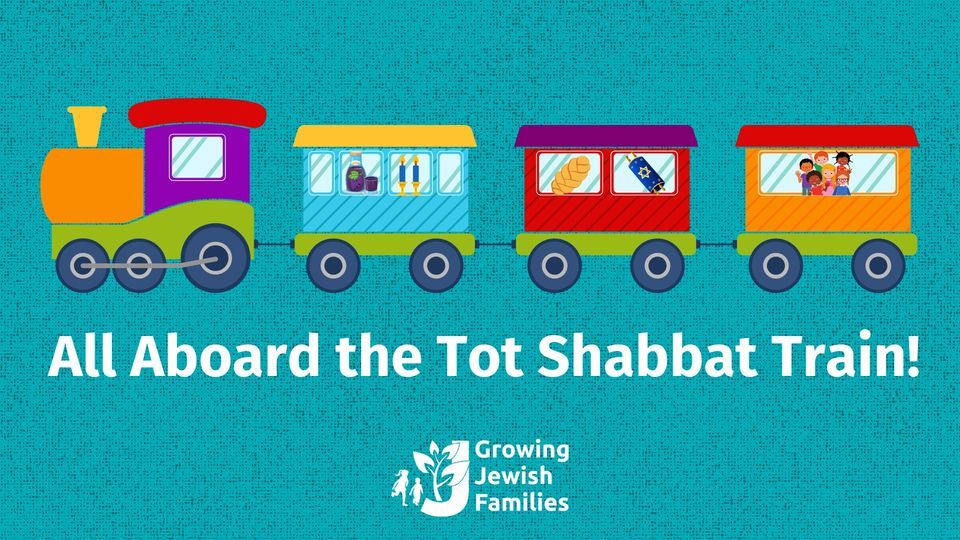 All Aboard the Tot Shabbat Train!

Growing
Jewish
Families